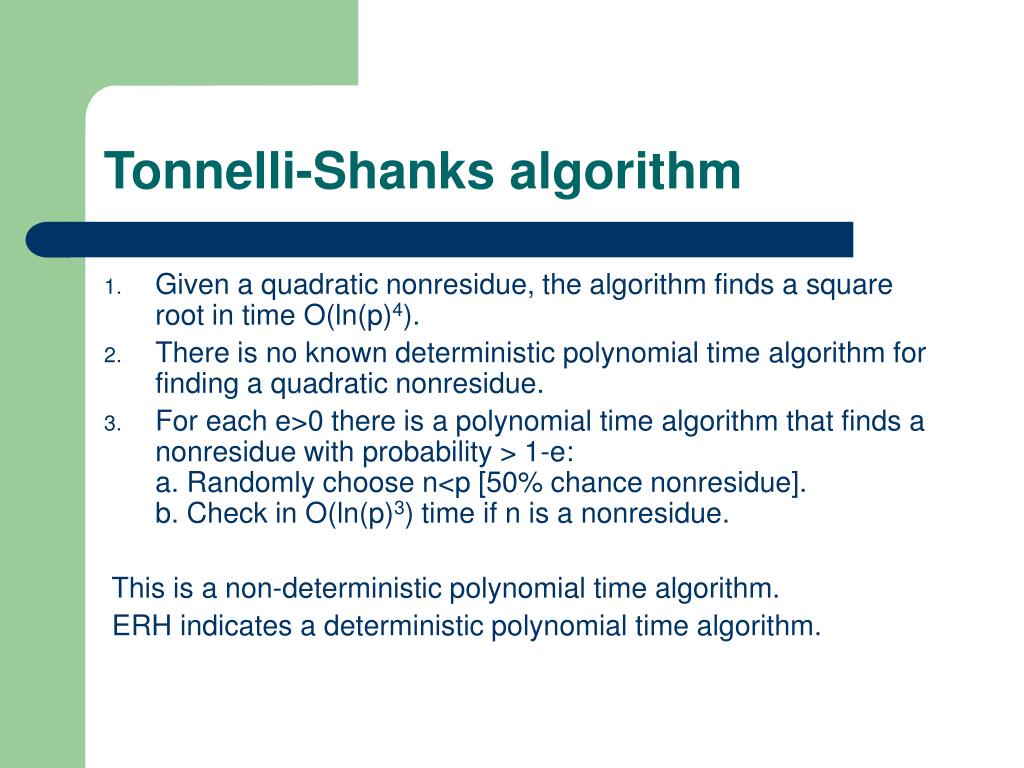 Tonnelli-Shanks algorithm

1. Given a quadratic nonresidue, the algorithm finds a square root in time $O(\ln(p)^4)$.
2. There is no known deterministic polynomial time algorithm for finding a quadratic nonresidue.
3. For each e>0 there is a polynomial time algorithm that finds a nonresidue with probability > 1-e:
a. Randomly choose n<p [50% chance nonresidue].
b. Check in $O(\ln(p)^3)$ time if n is a nonresidue.

This is a non-deterministic polynomial time algorithm.
ERH indicates a deterministic polynomial time algorithm.